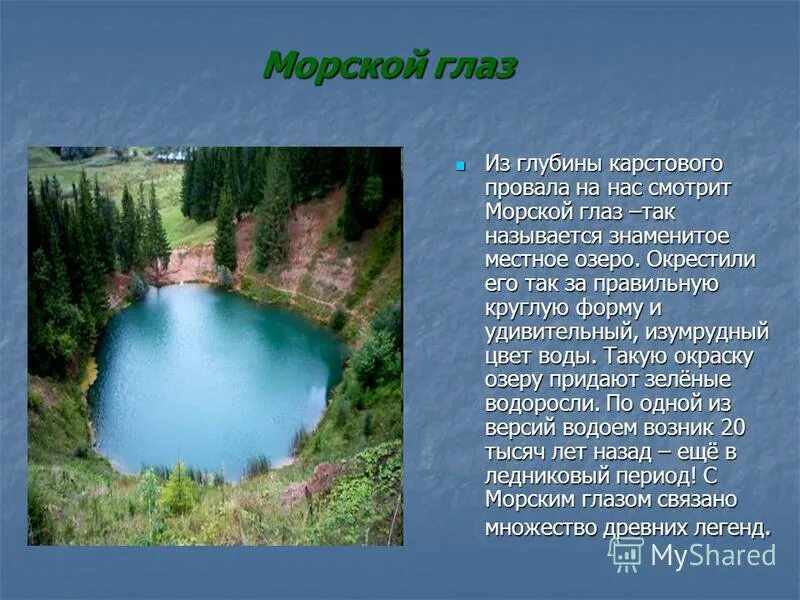 Морской глаз

Из глубины карстового провала на нас смотрит Морской глаз –так называется знаменитое местное озеро. Окрестили его так за правильную круглую форму и удивительный, изумрудный цвет воды. Такую окраску озеру придают зелёные водоросли. По одной из версий водоем возник 20 тысяч лет назад – ещё в ледниковый период! С Морским глазом связано множество древних легенд.

MyShared